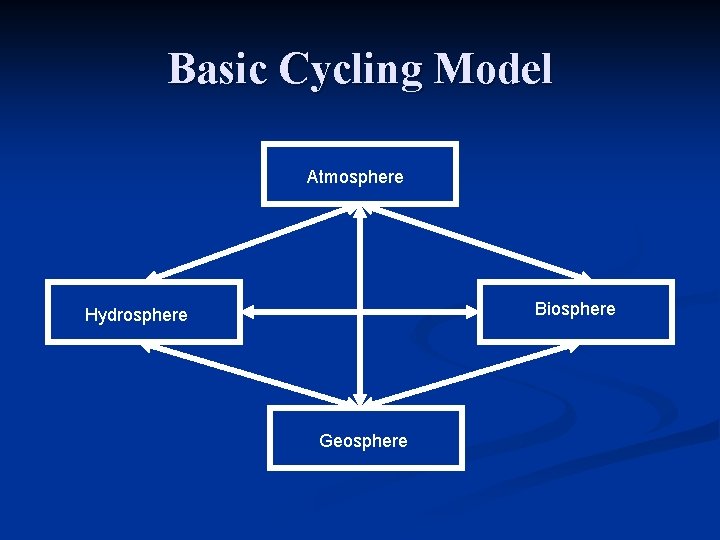 Basic Cycling Model

Atmosphere

Hydrosphere

Biosphere

Geosphere